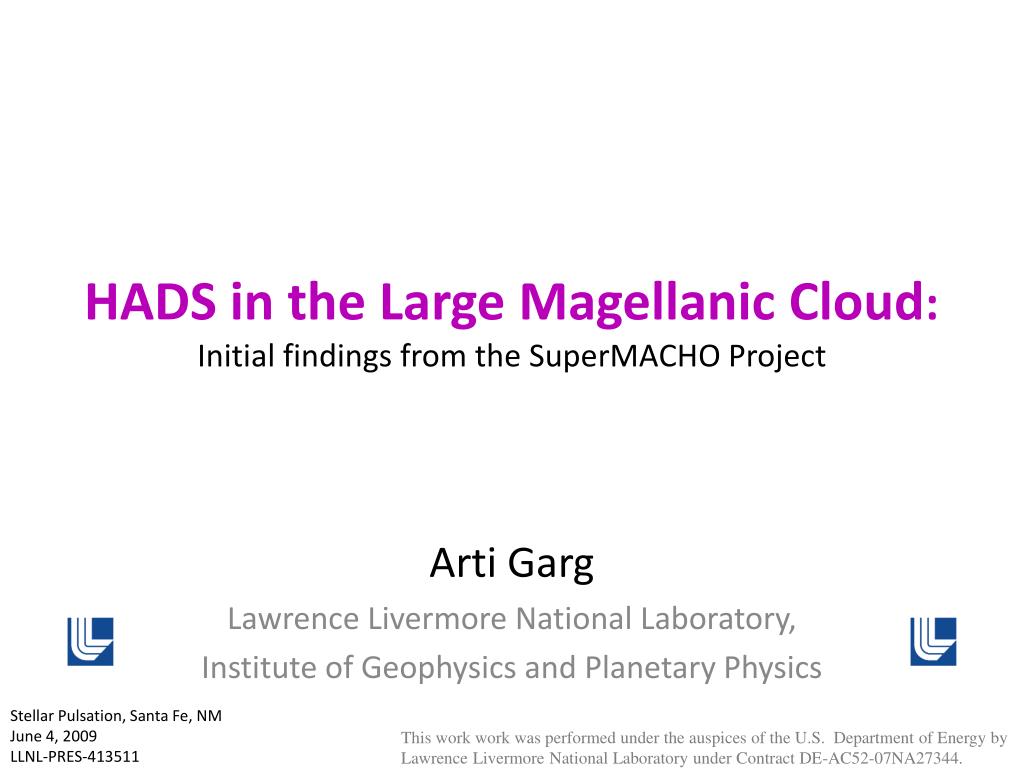 HADS in the Large Magellanic Cloud:
Initial findings from the SuperMACHO Project

Arti Garg
Lawrence Livermore National Laboratory,
Institute of Geophysics and Planetary Physics

Stellar Pulsation, Santa Fe, NM
June 4, 2009
LLNL-PRES-413511

This work work was performed under the auspices of the U.S. Department of Energy by Lawrence Livermore National Laboratory under Contract DE-AC52-07NA27344.